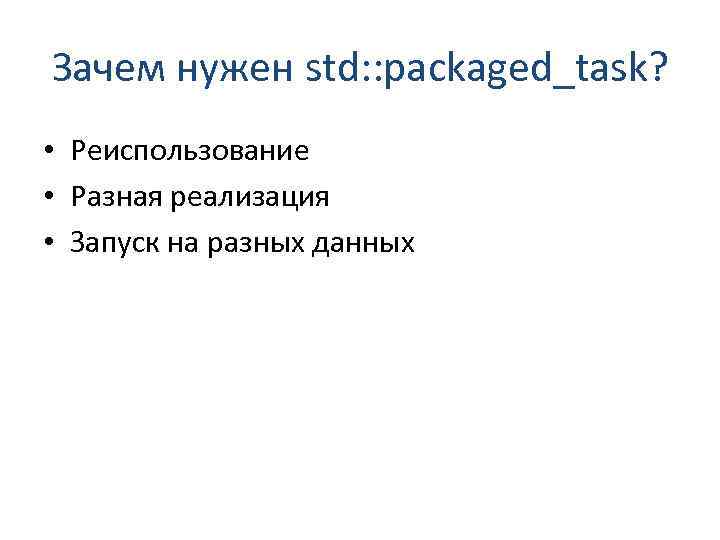 Зачем нужен std::packaged_task?

• Реиспользование
• Разная реализация
• Запуск на разных данных